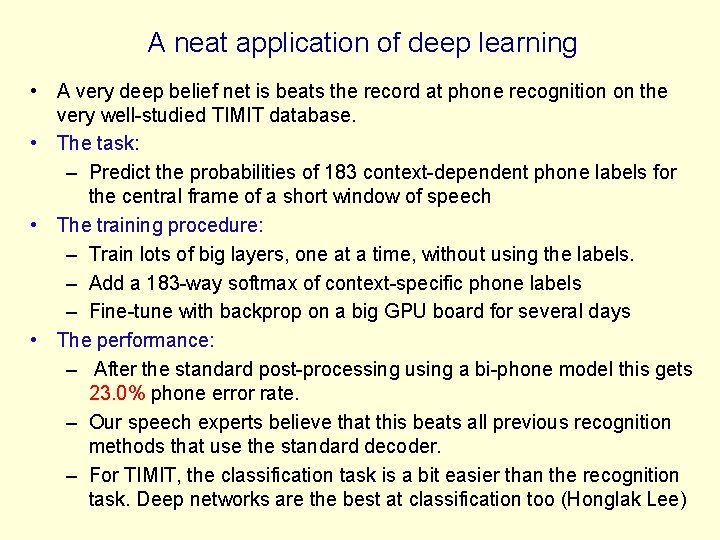 A neat application of deep learning

• A very deep belief net is beats the record at phone recognition on the very well-studied TIMIT database.
• The task:
– Predict the probabilities of 183 context-dependent phone labels for the central frame of a short window of speech
• The training procedure:
– Train lots of big layers, one at a time, without using the labels.
– Add a 183-way softmax of context-specific phone labels
– Fine-tune with backprop on a big GPU board for several days
• The performance:
– After the standard post-processing using a bi-phone model this gets 23.0% phone error rate.
– Our speech experts believe that this beats all previous recognition methods that use the standard decoder.
– For TIMIT, the classification task is a bit easier than the recognition task. Deep networks are the best at classification too (Honglak Lee)